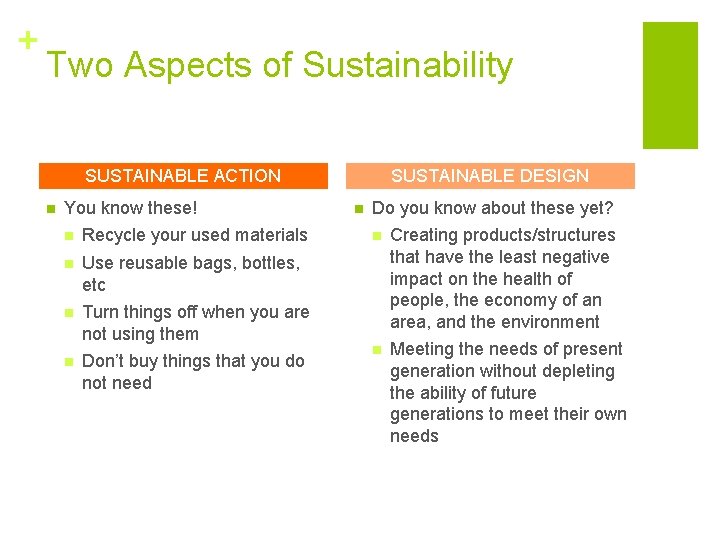 +
Two Aspects of Sustainability

SUSTAINABLE ACTION

- You know these!
  - Recycle your used materials
  - Use reusable bags, bottles, etc
  - Turn things off when you are not using them
  - Don't buy things that you do not need

SUSTAINABLE DESIGN

- Do you know about these yet?
  - Creating products/structures that have the least negative impact on the health of people, the economy of an area, and the environment
  - Meeting the needs of present generation without depleting the ability of future generations to meet their own needs